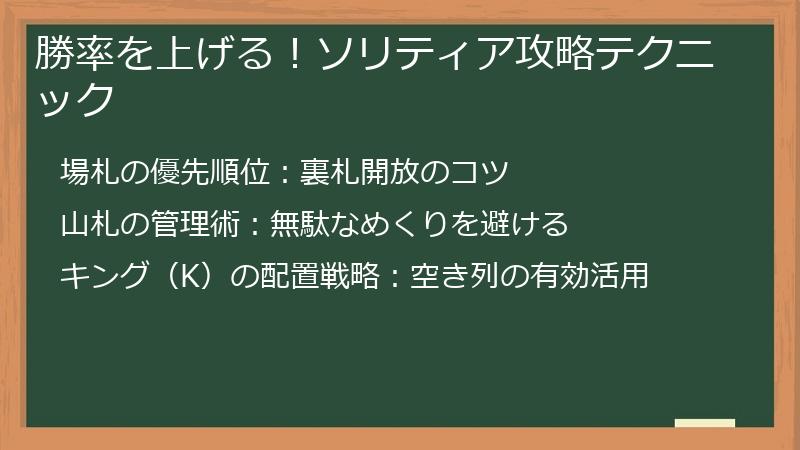 勝率を上げる！ソリティア攻略テクニック

場札の優先順位：裏札開放のコツ

山札の管理術：無駄なめくりを避ける

キング（K）の配置戦略：空き列の有効活用